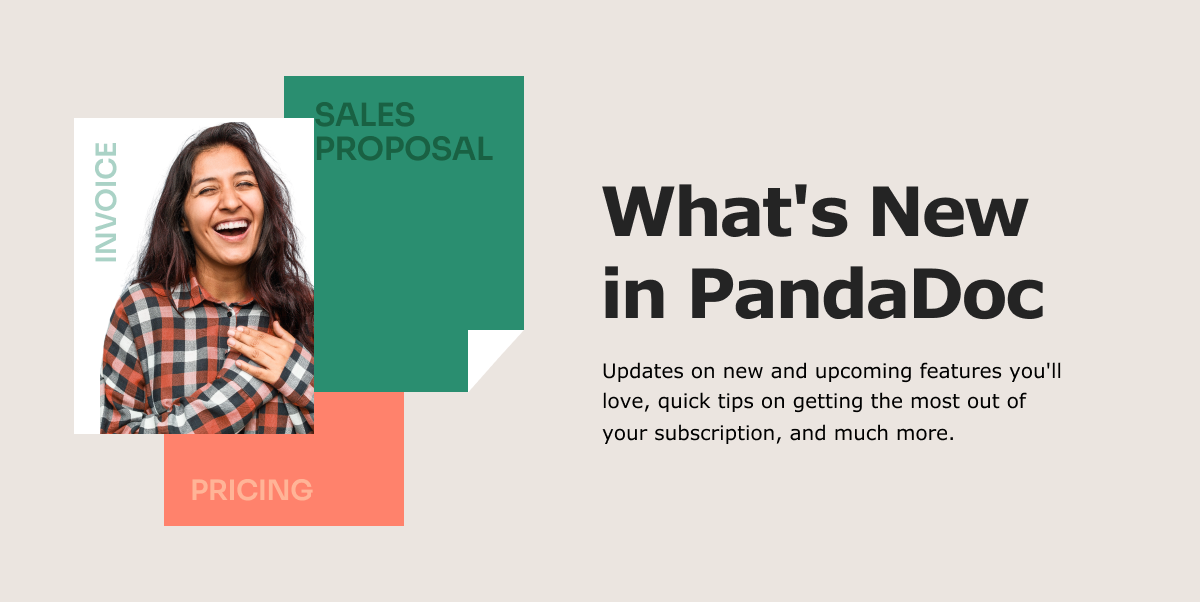 INVOICE

SALES PROPOSAL

PRICING

What's New in PandaDoc

Updates on new and upcoming features you'll love, quick tips on getting the most out of your subscription, and much more.